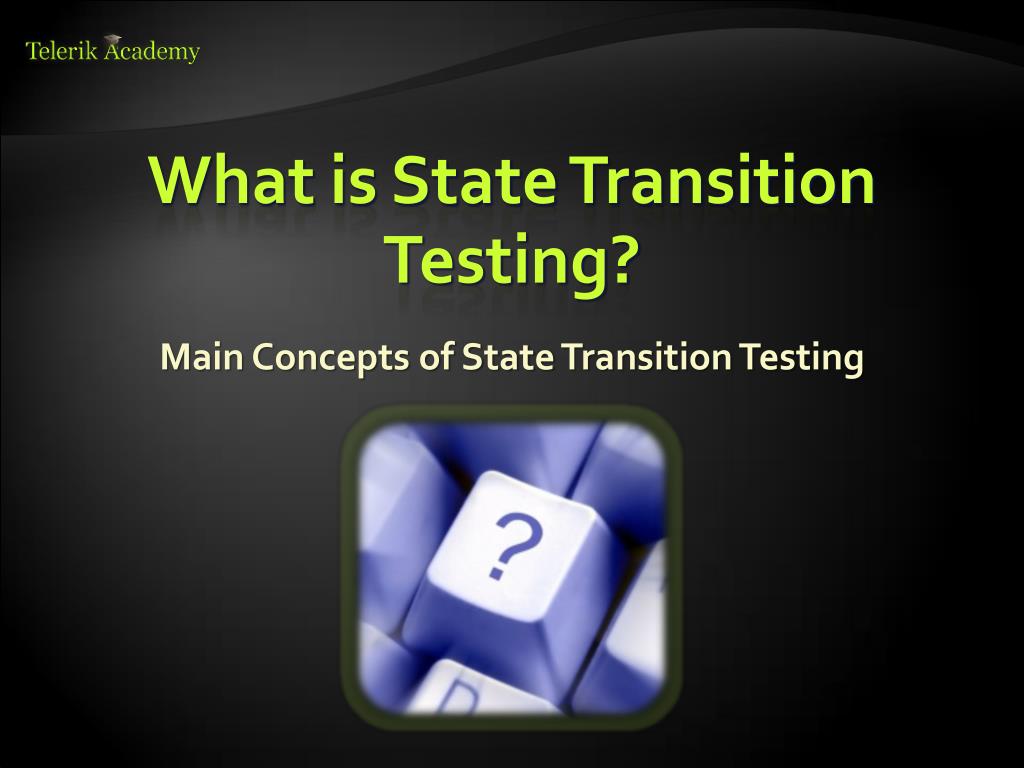 Telerik Academy

What is State Transition Testing?

Main Concepts of State Transition Testing

?